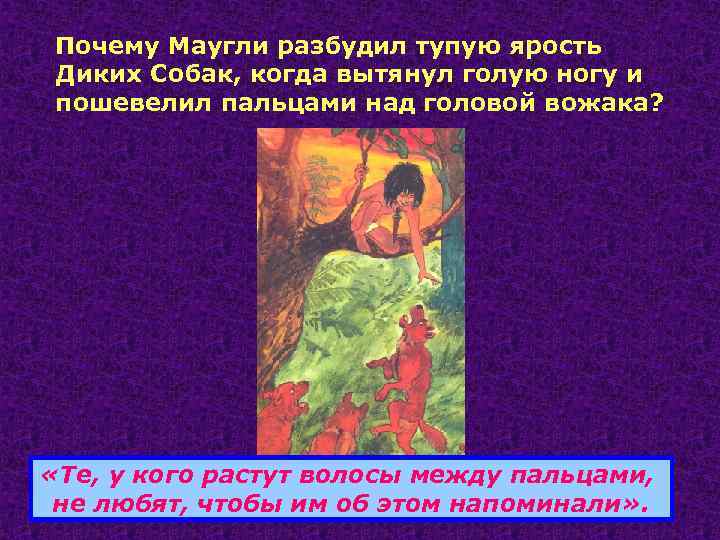 Почему Маугли разбудил тупую ярость Диких Собак, когда вытянул голую ногу и пошевелил пальцами над головой вожака?

«Те, у кого растут волосы между пальцами, не любят, чтобы им об этом напоминали».